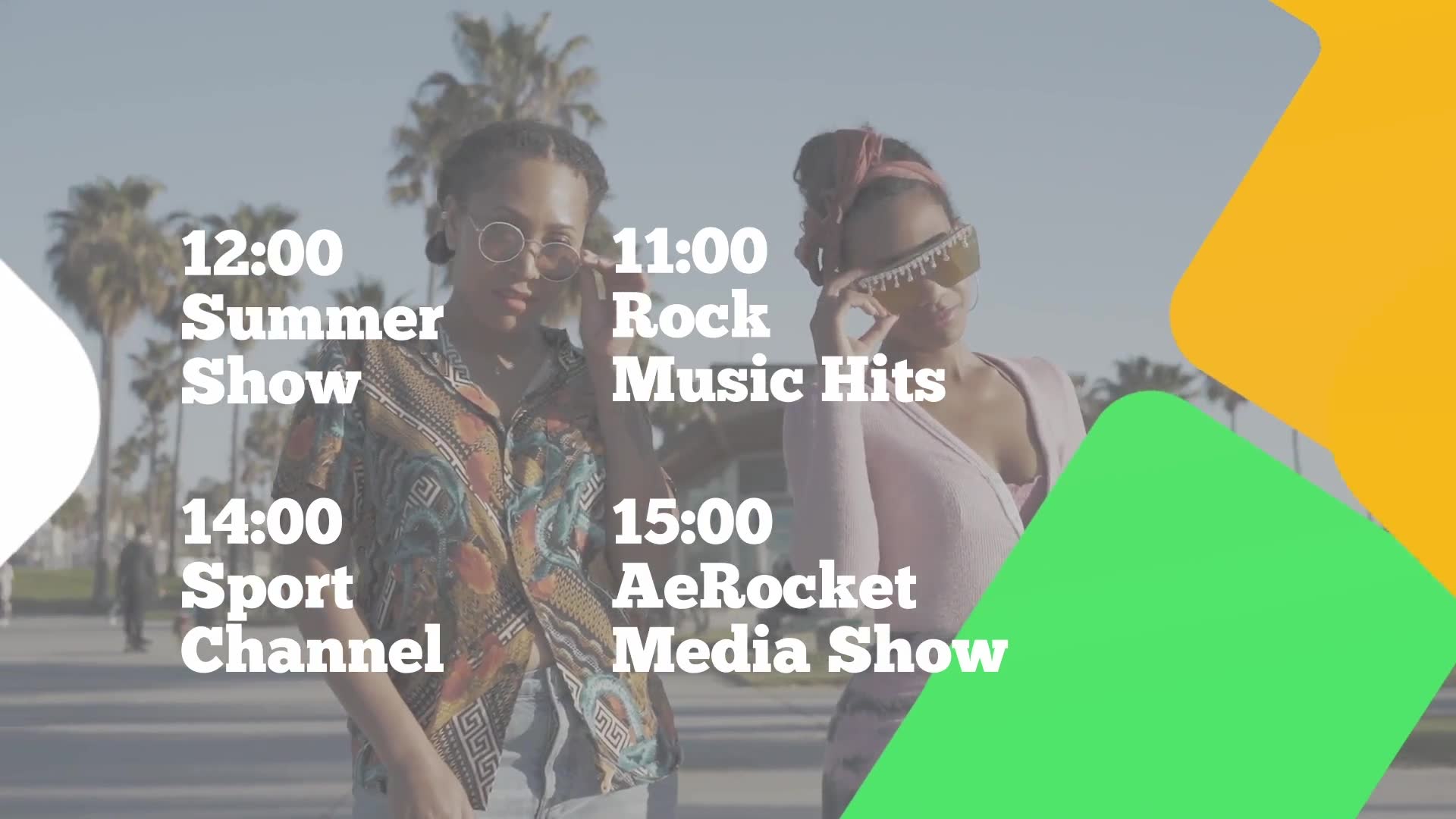 12:00
Summer Show

11:00
Rock Music Hits

14:00
Sport Channel

15:00
AeRocket Media Show